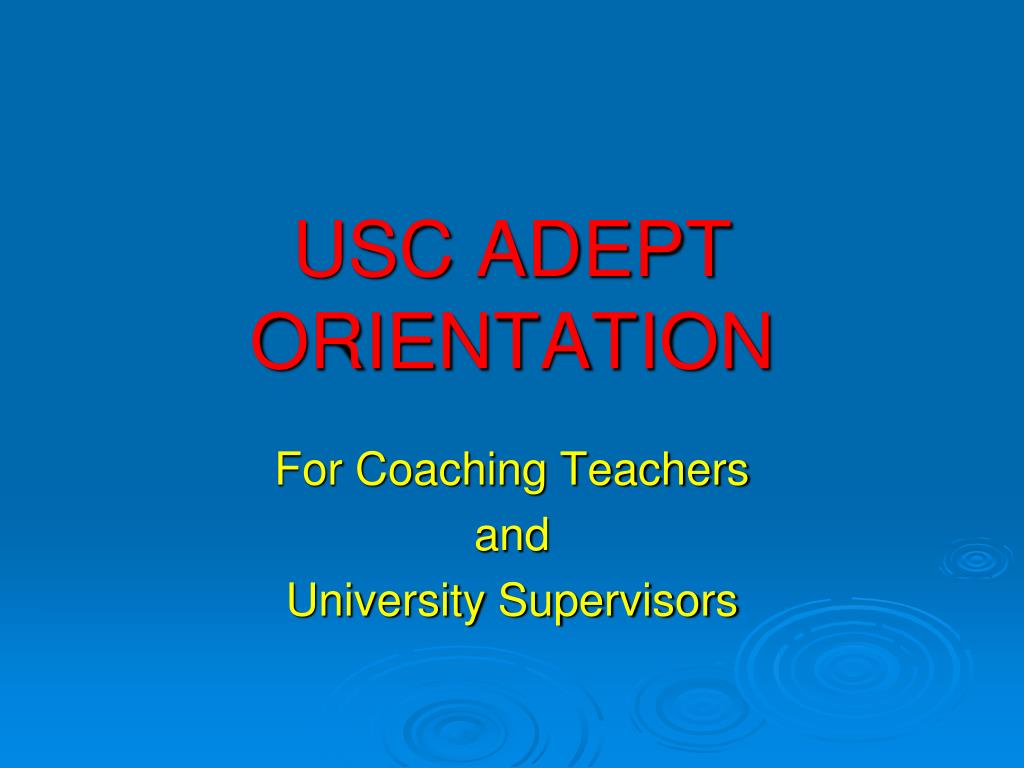 USC ADEPT ORIENTATION

For Coaching Teachers
and
University Supervisors